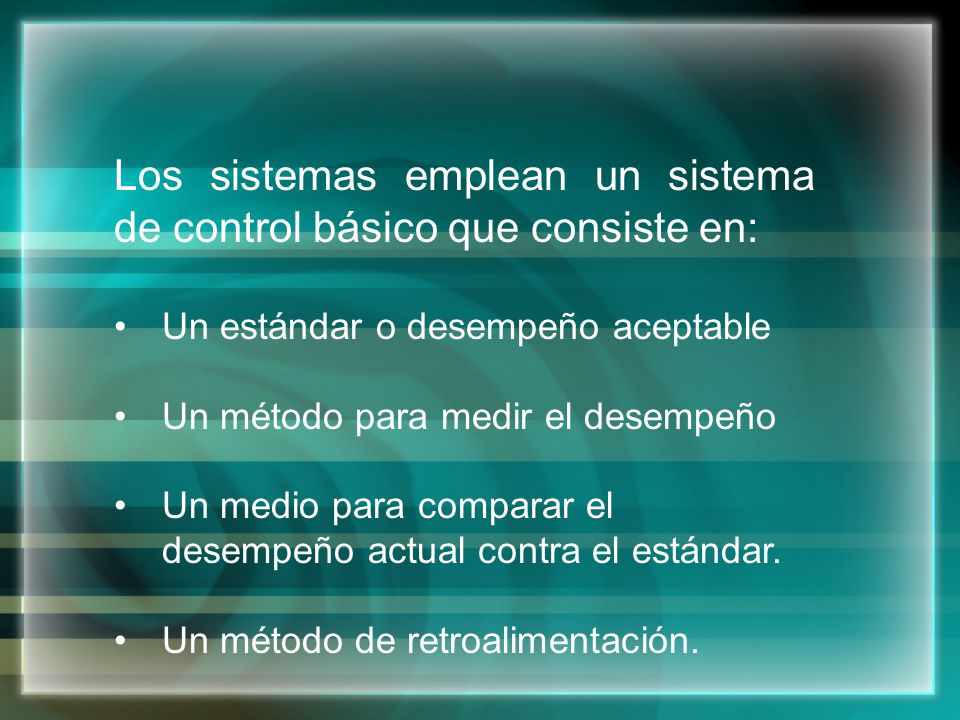 Los sistemas emplean un sistema de control básico que consiste en:

• Un estándar o desempeño aceptable

• Un método para medir el desempeño

• Un medio para comparar el desempeño actual contra el estándar.

• Un método de retroalimentación.